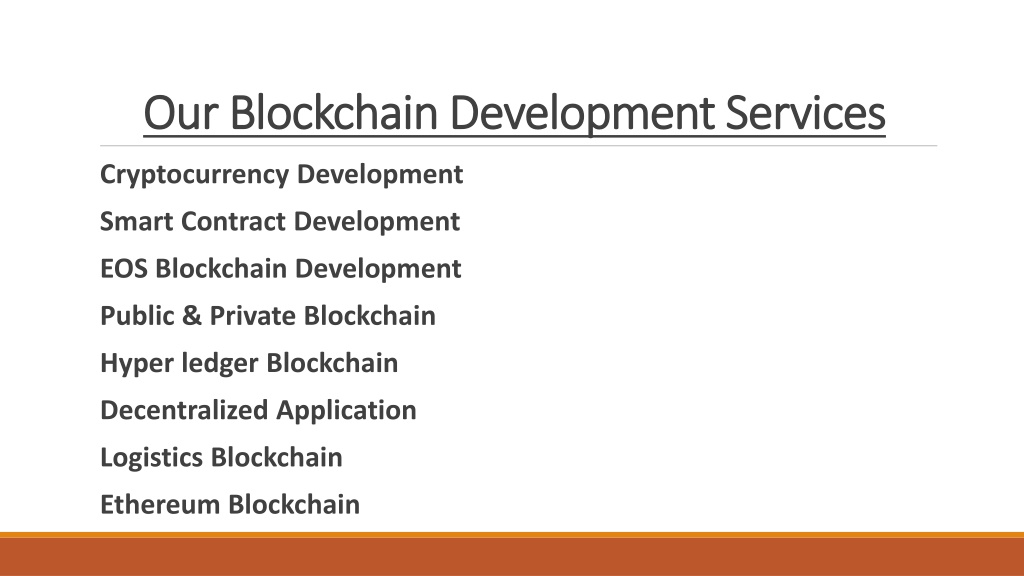 Our Blockchain Development Services

Cryptocurrency Development
Smart Contract Development
EOS Blockchain Development
Public & Private Blockchain
Hyper ledger Blockchain
Decentralized Application
Logistics Blockchain
Ethereum Blockchain